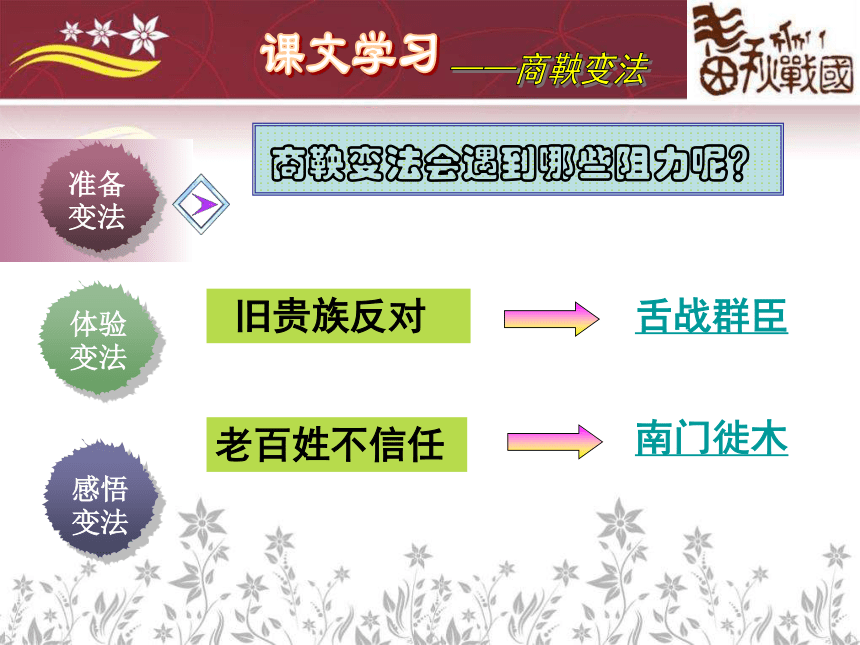 课文学习 ——商鞅变法

春秋戰國

准备变法

商鞅变法会遇到哪些阻力呢？

体验变法

旧贵族反对

舌战群臣

老百姓不信任

南门徙木

感悟变法